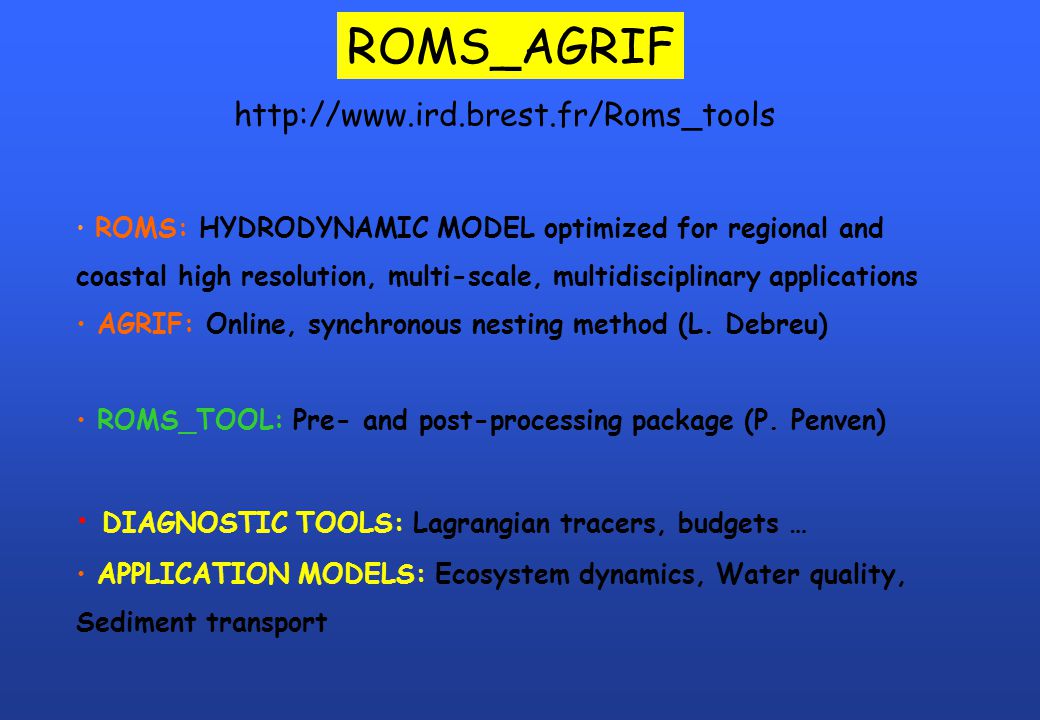 ROMS_AGRIF

http://www.ird.brest.fr/Roms_tools

• ROMS: HYDRODYNAMIC MODEL optimized for regional and coastal high resolution, multi-scale, multidisciplinary applications

• AGRIF: Online, synchronous nesting method (L. Debreu)

• ROMS_TOOL: Pre- and post-processing package (P. Penven)

• DIAGNOSTIC TOOLS: Lagrangian tracers, budgets …

• APPLICATION MODELS: Ecosystem dynamics, Water quality, Sediment transport